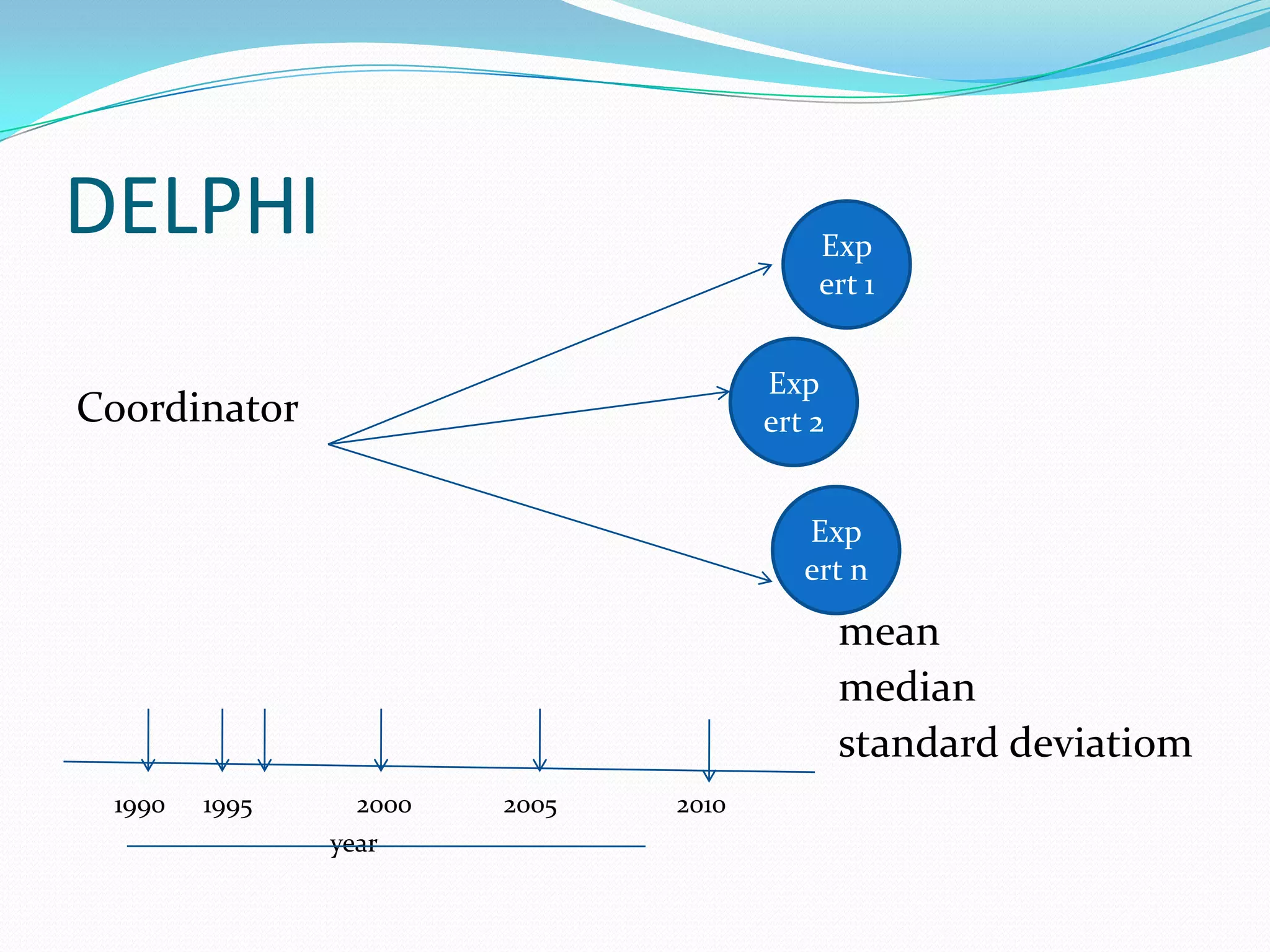 DELPHI

Coordinator

Exp ert 1

Exp ert 2

Exp ert n

mean
median
standard deviatiom

1990 1995 2000 2005 2010

year